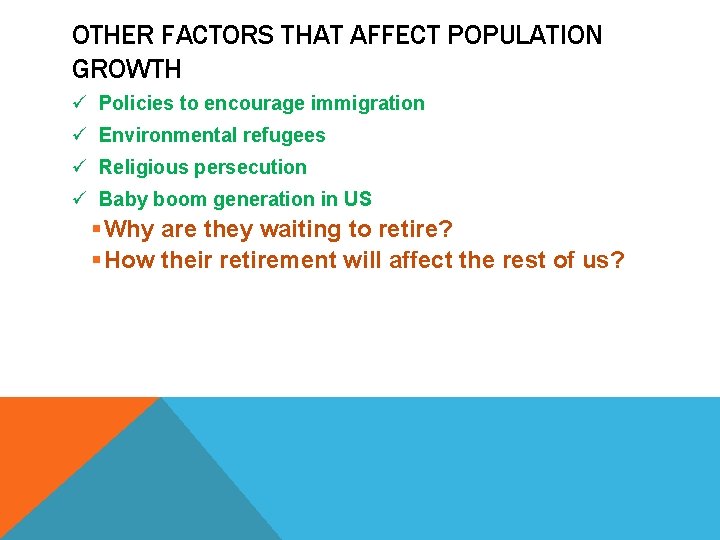 OTHER FACTORS THAT AFFECT POPULATION GROWTH

✓ Policies to encourage immigration
✓ Environmental refugees
✓ Religious persecution
✓ Baby boom generation in US
▪ Why are they waiting to retire?
▪ How their retirement will affect the rest of us?